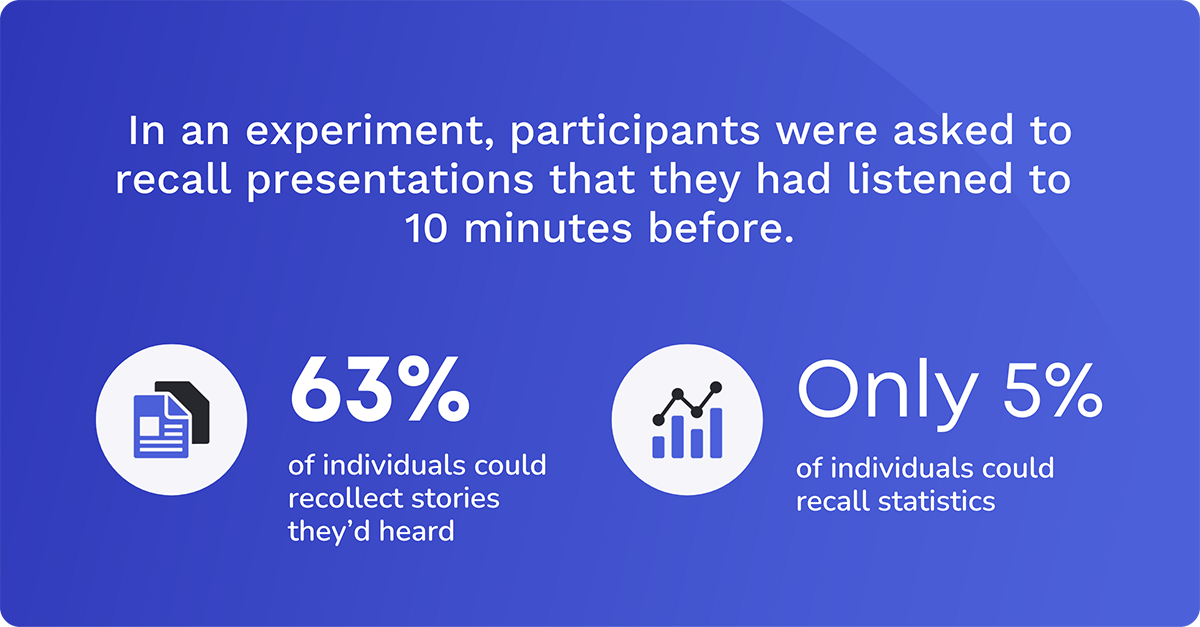 In an experiment, participants were asked to recall presentations that they had listened to 10 minutes before.

63%

of individuals could recollect stories they'd heard

Only 5%

of individuals could recall statistics